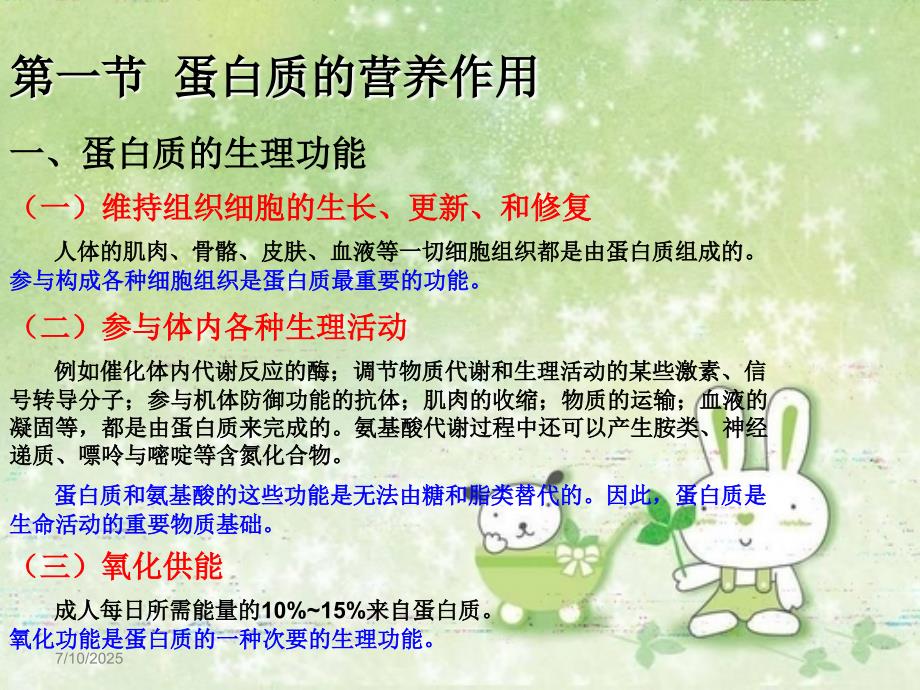 第一节 蛋白质的营养作用

一、蛋白质的生理功能

（一）维持组织细胞的生长、更新、和修复

人体的肌肉、骨骼、皮肤、血液等一切细胞组织都是由蛋白质组成的。参与构成各种细胞组织是蛋白质最重要的功能。

（二）参与体内各种生理活动

例如催化体内代谢反应的酶；调节物质代谢和生理活动的某些激素、信号转导分子；参与机体防御功能的抗体；肌肉的收缩；物质的运输；血液的凝固等，都是由蛋白质来完成的。氨基酸代谢过程中还可以产生胺类、神经递质、嘌呤与嘧啶等含氮化合物。

蛋白质和氨基酸的这些功能是无法由糖和脂类替代的。因此，蛋白质是生命活动的重要物质基础。

（三）氧化供能

成人每日所需能量的10%~15%来自蛋白质。

氧化功能是蛋白质的一种次要的生理功能。

7/10/2025